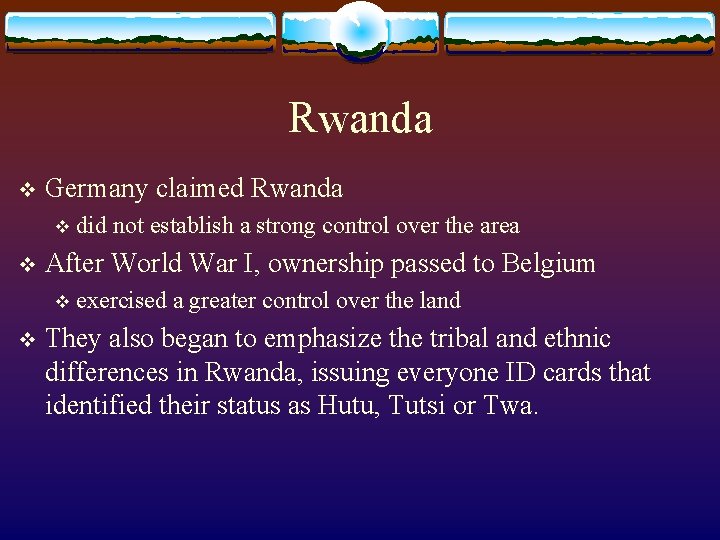 Rwanda

❖ Germany claimed Rwanda

❖ did not establish a strong control over the area

❖ After World War I, ownership passed to Belgium

❖ exercised a greater control over the land

❖ They also began to emphasize the tribal and ethnic differences in Rwanda, issuing everyone ID cards that identified their status as Hutu, Tutsi or Twa.